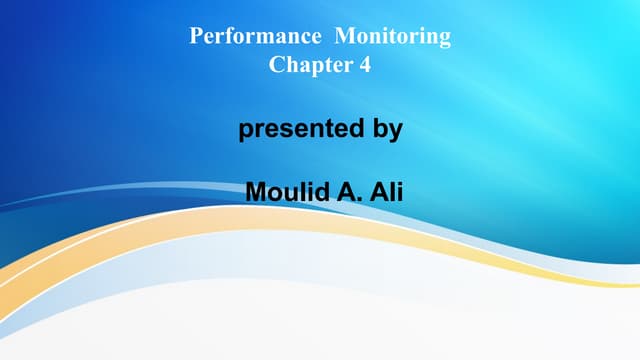 Performance Monitoring
Chapter 4

presented by

Moulid A. Ali